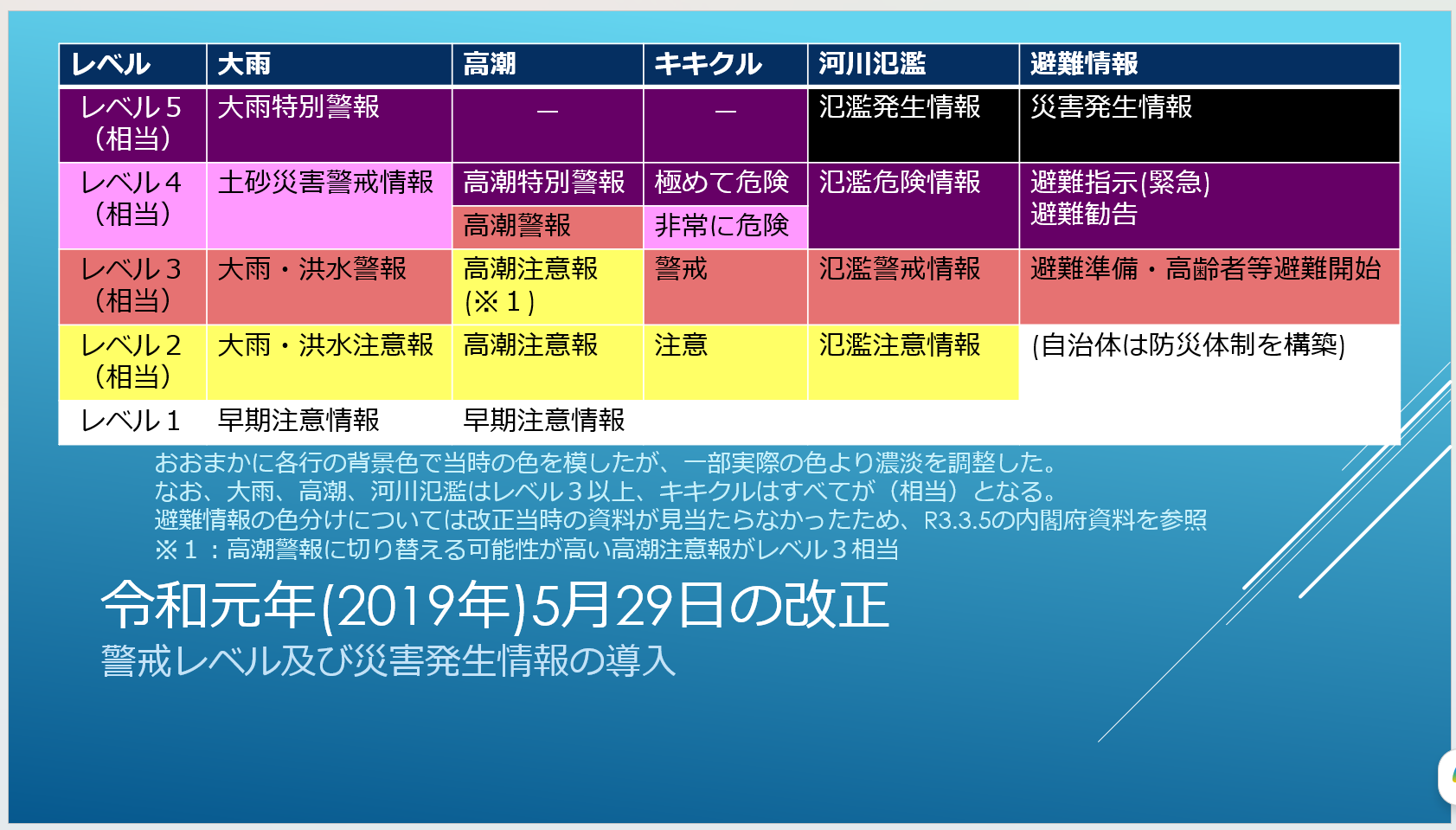 | レベル | 大雨 | 高潮 | キキクル | 河川氾濫 | 避難情報 |
|---|---|---|---|---|---|
| レベル５（相当） | 大雨特別警報 | ― | ― | 氾濫発生情報 | 災害発生情報 |
| レベル４（相当） | 土砂災害警戒情報 | 高潮特別警報 | 極めて危険 | 氾濫危険情報 | 避難指示(緊急) 避難勧告 |
| | | 高潮警報 | 非常に危険 | | |
| レベル３（相当） | 大雨・洪水警報 | 高潮注意報 (※１) | 警戒 | 氾濫警戒情報 | 避難準備・高齢者等避難開始 |
| レベル２（相当） | 大雨・洪水注意報 | 高潮注意報 | 注意 | 氾濫注意情報 | (自治体は防災体制を構築) |
| レベル１ | 早期注意情報 | 早期注意情報 | | | |

おおまかに各行の背景色で当時の色を模したが、一部実際の色より濃淡を調整した。
なお、大雨、高潮、河川氾濫はレベル３以上、キキクルはすべてが（相当）となる。
避難情報の色分けについては改正当時の資料が見当たらなかったため、R3.3.5の内閣府資料を参照
※１：高潮警報に切り替える可能性が高い高潮注意報がレベル３相当

令和元年(2019年)5月29日の改正
警戒レベル及び災害発生情報の導入